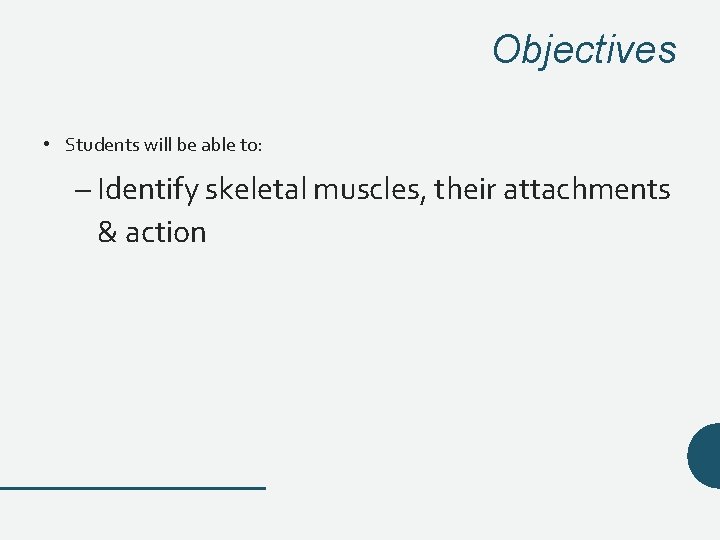 Objectives

• Students will be able to:

– Identify skeletal muscles, their attachments & action